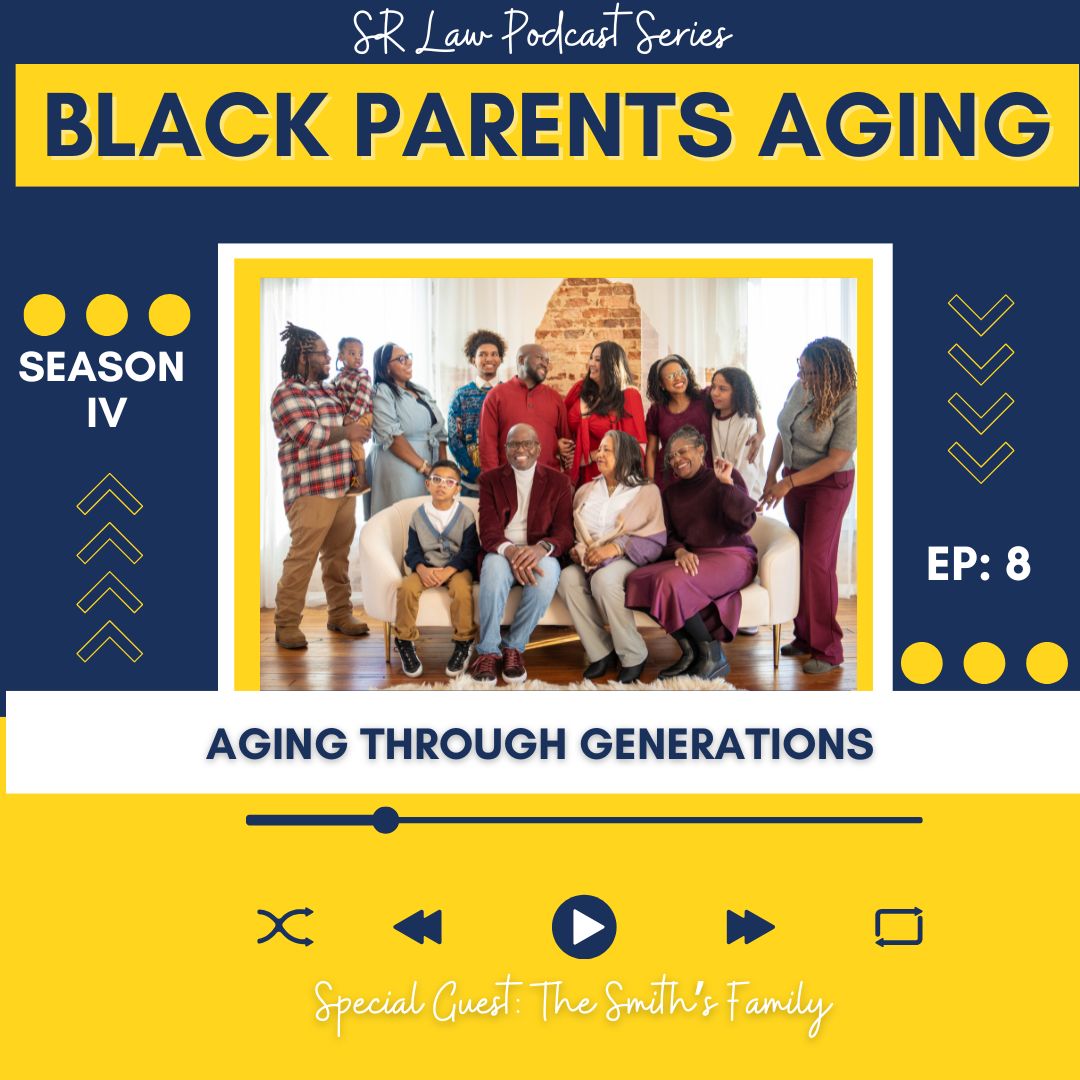 SR Law Podcast Series

BLACK PARENTS AGING

SEASON IV

EP: 8

AGING THROUGH GENERATIONS

Special Guest: The Smith's Family